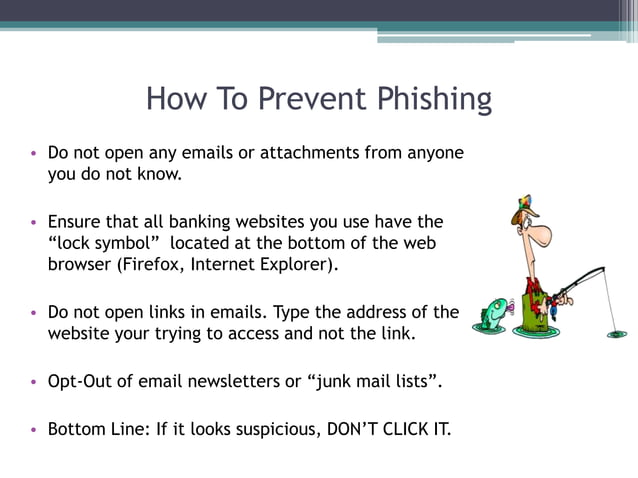 How To Prevent Phishing

• Do not open any emails or attachments from anyone you do not know.

• Ensure that all banking websites you use have the “lock symbol” located at the bottom of the web browser (Firefox, Internet Explorer).

• Do not open links in emails. Type the address of the website your trying to access and not the link.

• Opt-Out of email newsletters or “junk mail lists”.

• Bottom Line: If it looks suspicious, DON’T CLICK IT.